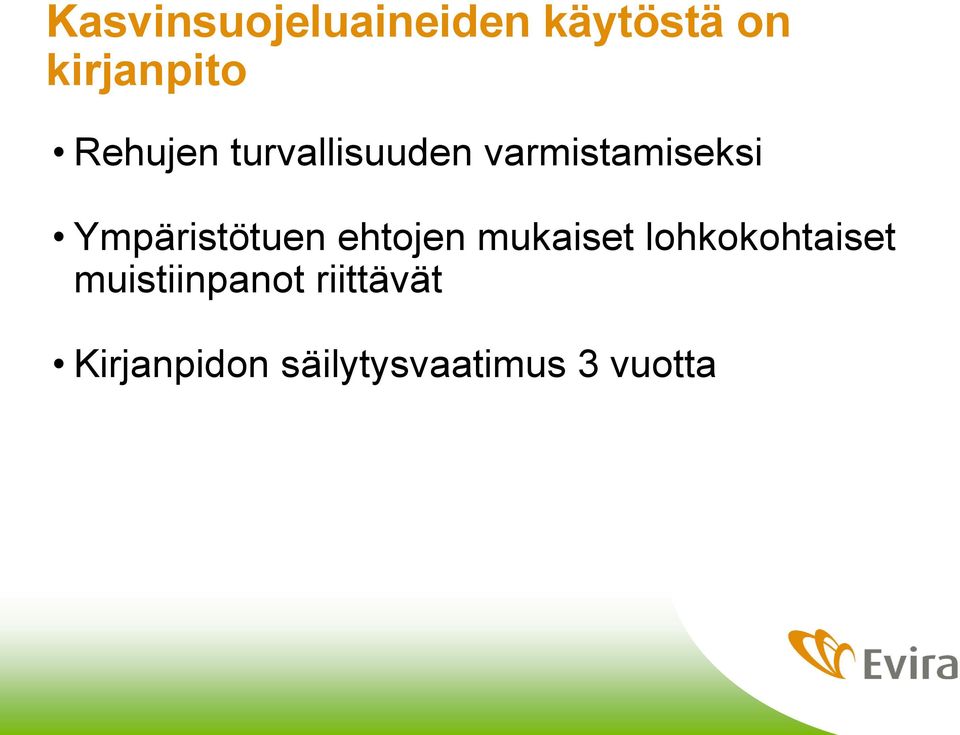 Kasvinsuojeluaineiden käytöstä on kirjanpito

• Rehujen turvallisuuden varmistamiseksi

• Ympäristötuen ehtojen mukaiset lohkokohtaiset muistiinpanot riittävät

• Kirjanpidon säilytysvaatimus 3 vuotta

Evira